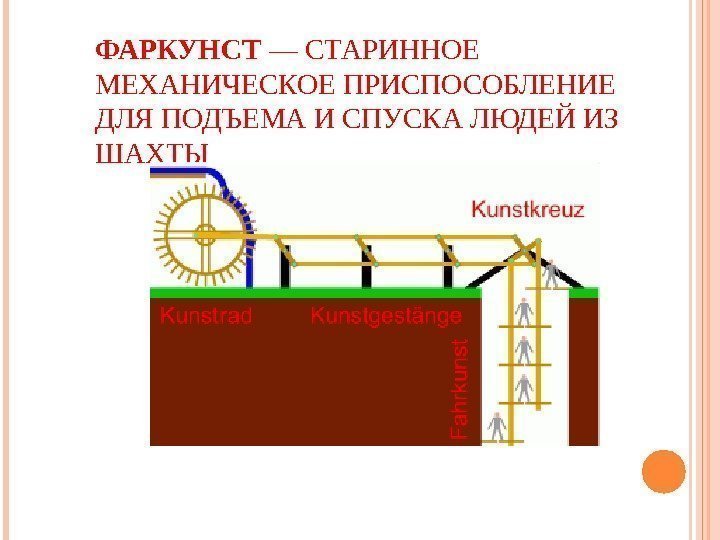 ФАРКУНСТ — СТАРИННОЕ МЕХАНИЧЕСКОЕ ПРИСПОСОБЛЕНИЕ ДЛЯ ПОДЪЕМА И СПУСКА ЛЮДЕЙ ИЗ ШАХТЫ

Kunstkreuz

Kunstrad

Kunstgestänge

Fahrkunst